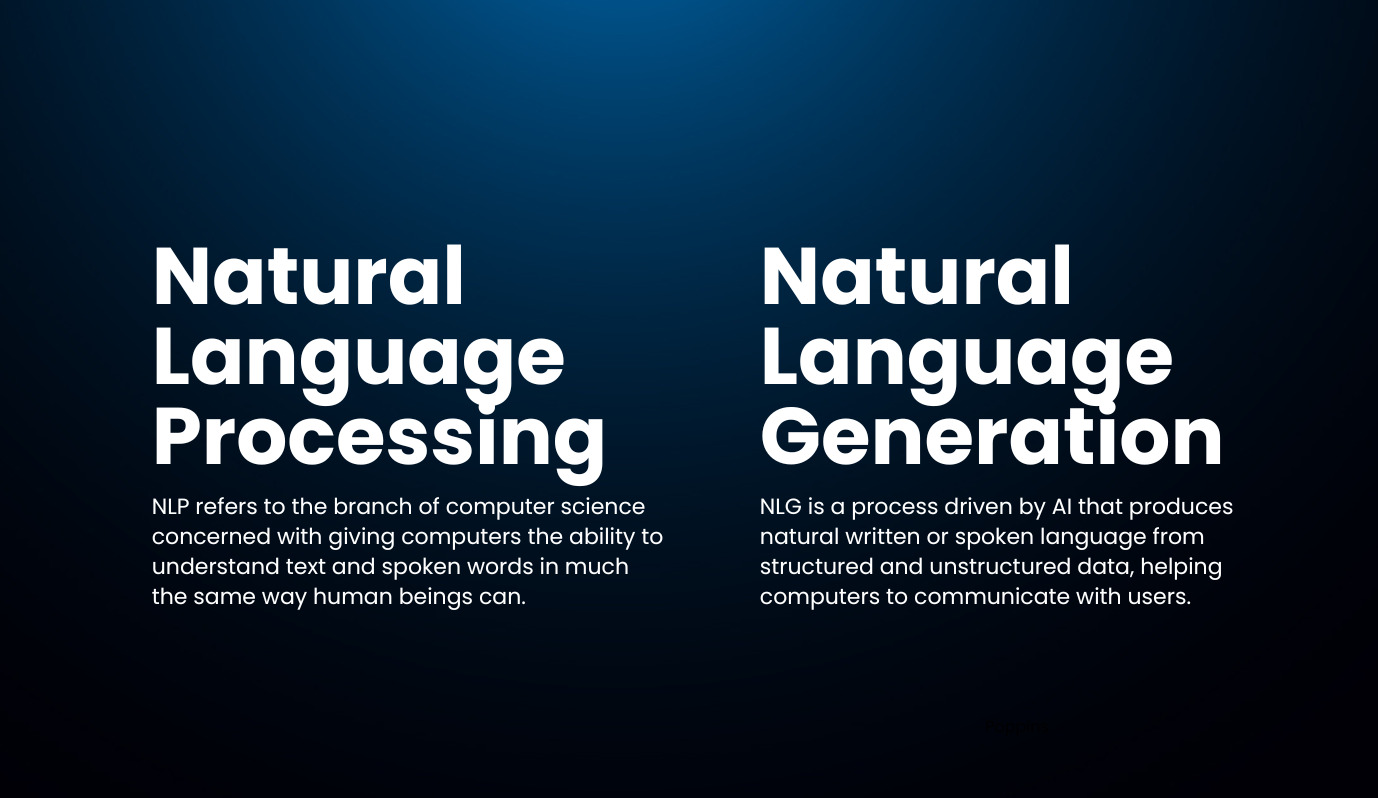 Natural Language Processing

NLP refers to the branch of computer science concerned with giving computers the ability to understand text and spoken words in much the same way human beings can.

Natural Language Generation

NLG is a process driven by AI that produces natural written or spoken language from structured and unstructured data, helping computers to communicate with users.